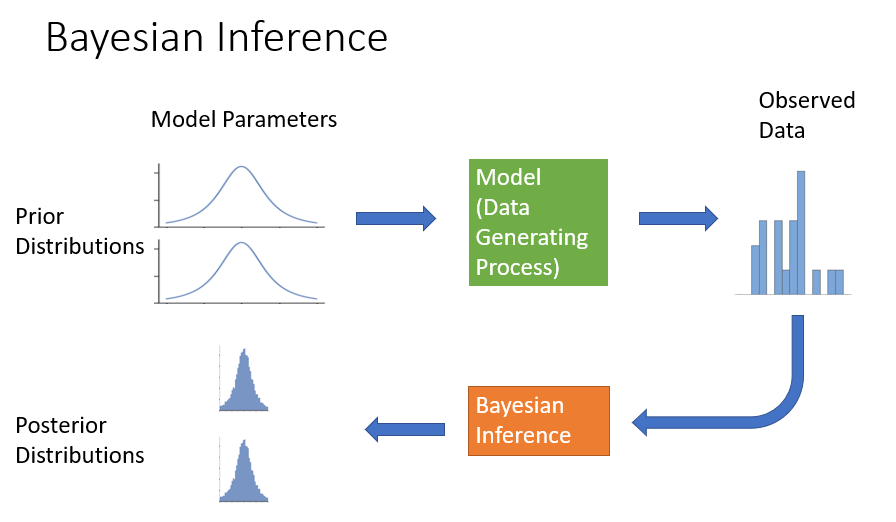 Bayesian Inference

Model Parameters

Observed Data

Prior Distributions

Model (Data Generating Process)

Posterior Distributions

Bayesian Inference